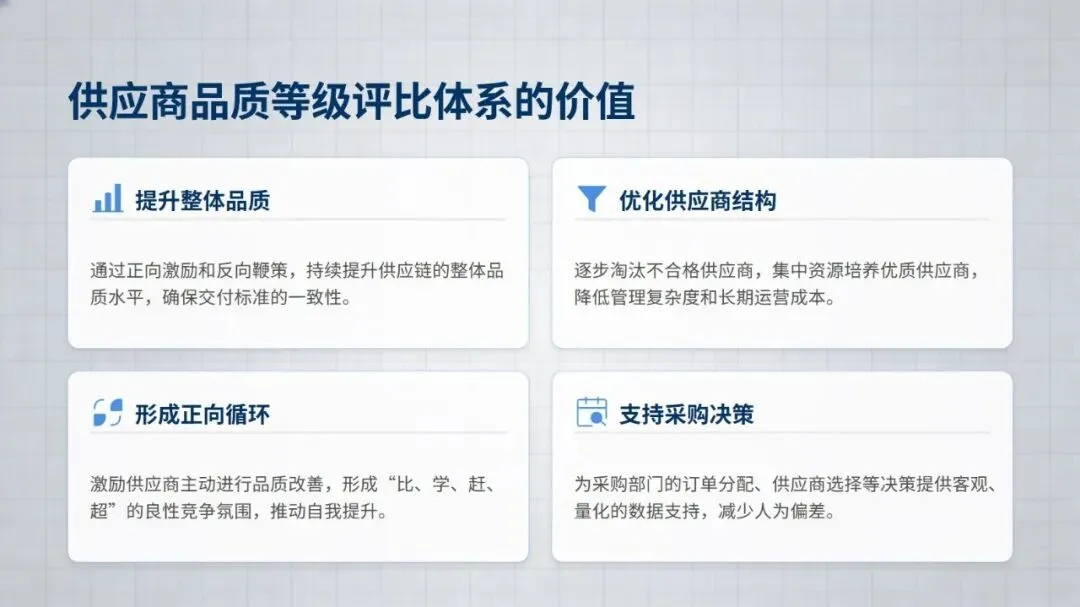 供应商品质等级评比体系的价值

提升整体品质

通过正向激励和反向鞭策，持续提升供应链的整体品质水平，确保交付标准的一致性。

优化供应商结构

逐步淘汰不合格供应商，集中资源培养优质供应商，降低管理复杂度和长期运营成本。

形成正向循环

激励供应商主动进行品质改善，形成“比、学、赶、超”的良性竞争氛围，推动自我提升。

支持采购决策

为采购部门的订单分配、供应商选择等决策提供客观、量化的数据支持，减少人为偏差。